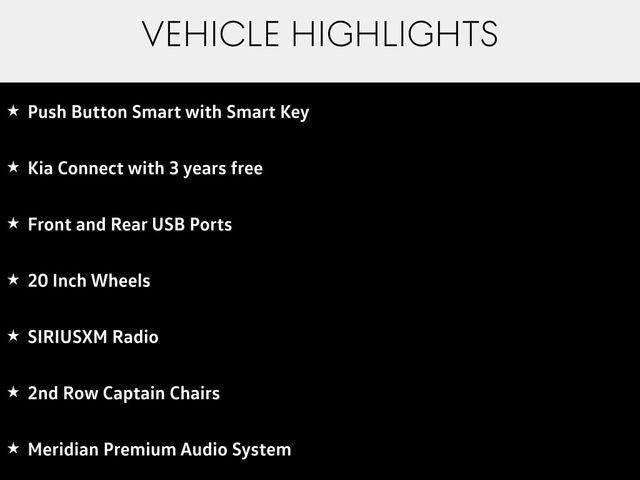 VEHICLE HIGHLIGHTS

★ Push Button Smart with Smart Key

★ Kia Connect with 3 years free

★ Front and Rear USB Ports

★ 20 Inch Wheels

★ SIRIUSXM Radio

★ 2nd Row Captain Chairs

★ Meridian Premium Audio System